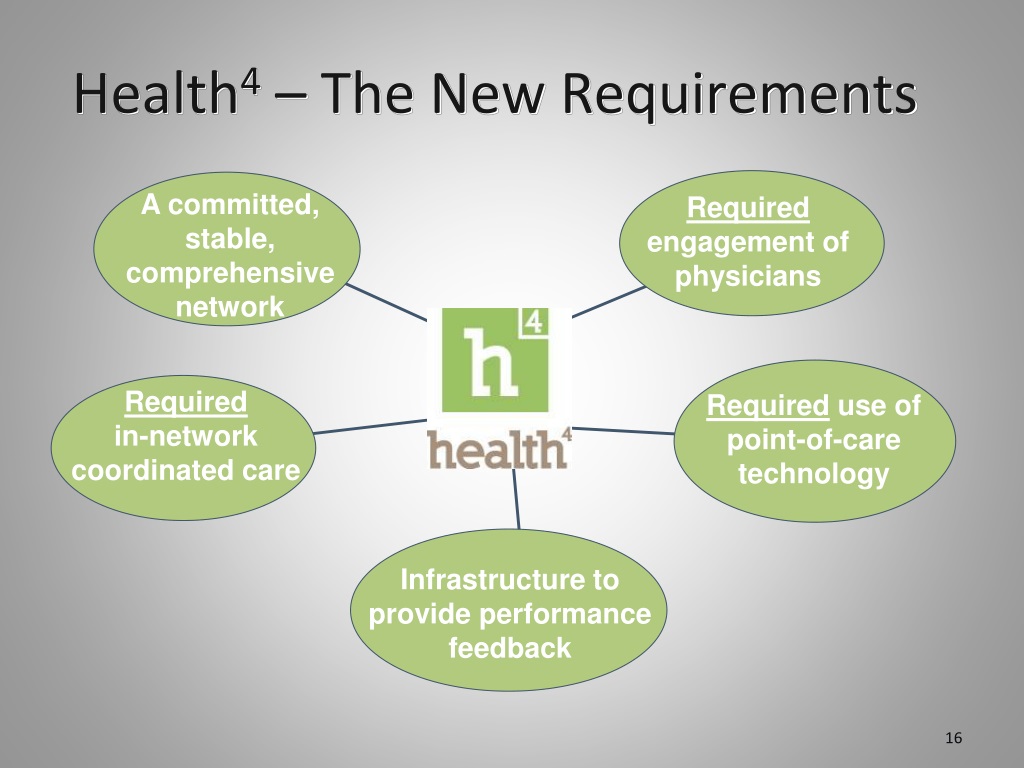 Health$^4$ – The New Requirements

A committed, stable, comprehensive network

Required engagement of physicians

h$^4$

health$^4$

Required in-network coordinated care

Required use of point-of-care technology

Infrastructure to provide performance feedback

16